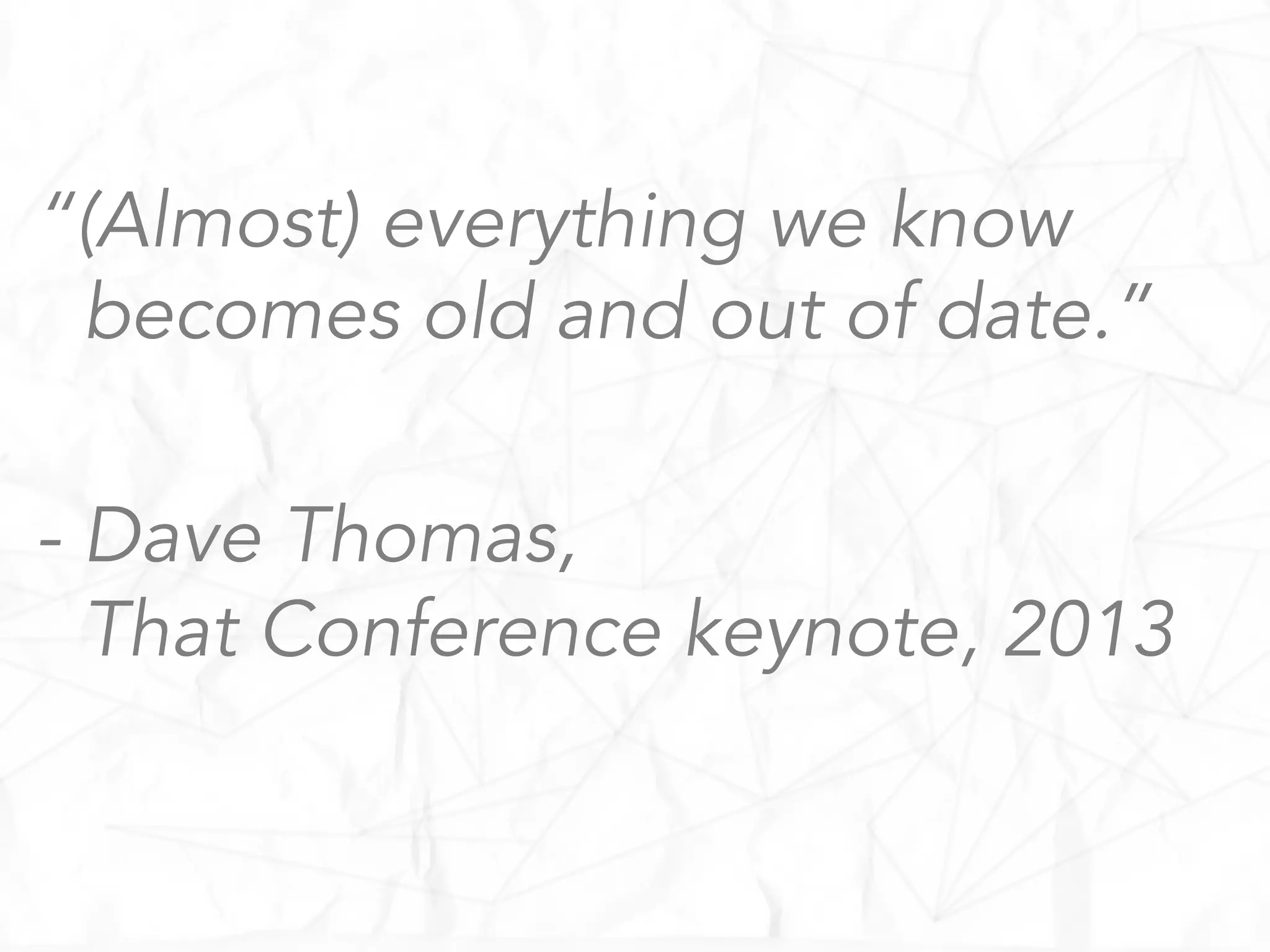 “(Almost) everything we know becomes old and out of date.”

- Dave Thomas,
That Conference keynote, 2013